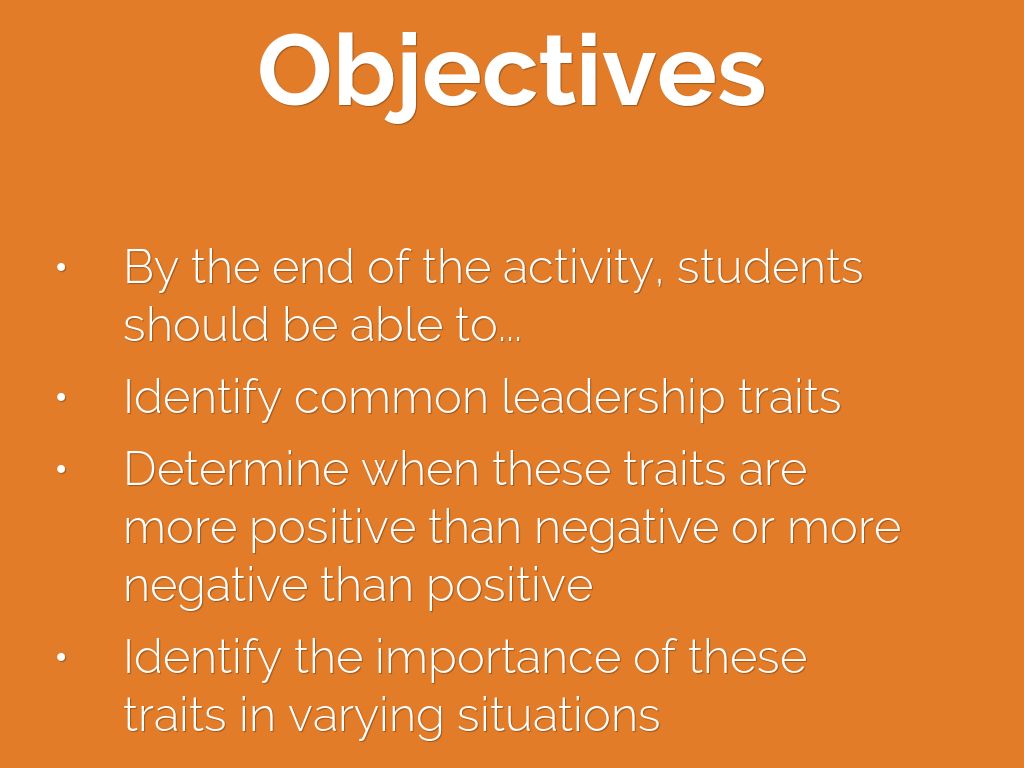 Objectives

• By the end of the activity, students should be able to...
• Identify common leadership traits
• Determine when these traits are more positive than negative or more negative than positive
• Identify the importance of these traits in varying situations